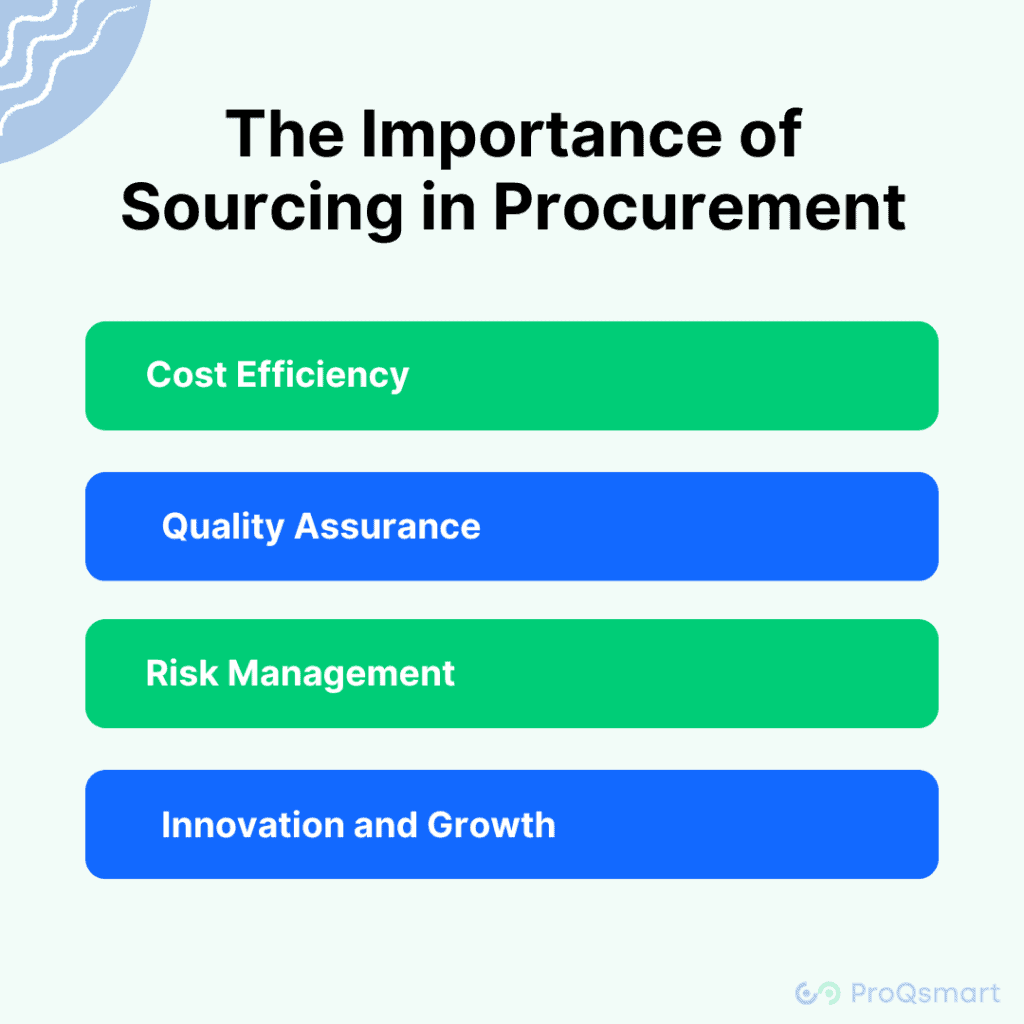 The Importance of Sourcing in Procurement

Cost Efficiency

Quality Assurance

Risk Management

Innovation and Growth

ProQsmart